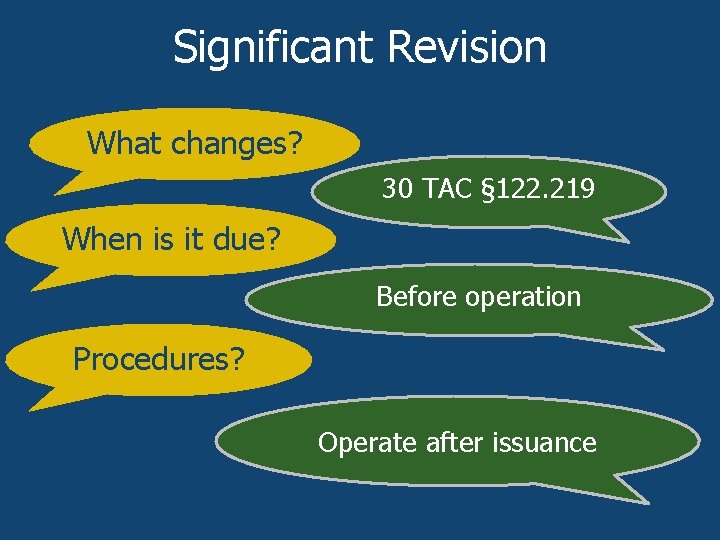 Significant Revision

What changes?

30 TAC §122.219

When is it due?

Before operation

Procedures?

Operate after issuance